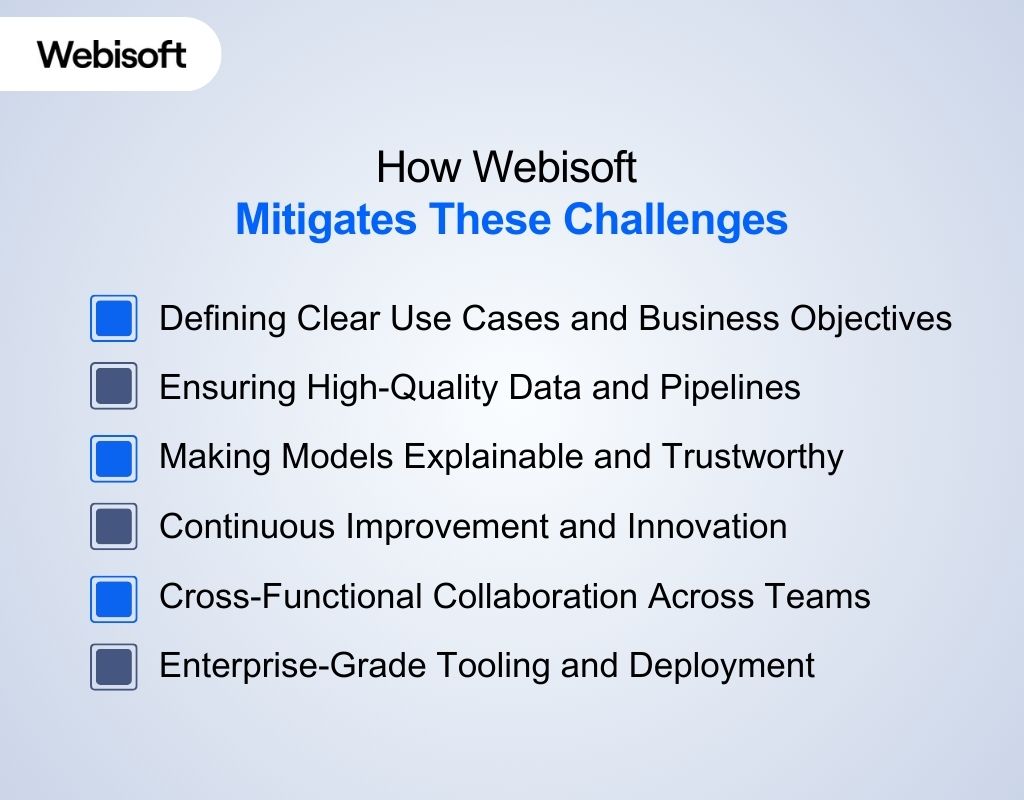 Webisoft

How Webisoft
Mitigates These Challenges

Defining Clear Use Cases and Business Objectives

Ensuring High-Quality Data and Pipelines

Making Models Explainable and Trustworthy

Continuous Improvement and Innovation

Cross-Functional Collaboration Across Teams

Enterprise-Grade Tooling and Deployment